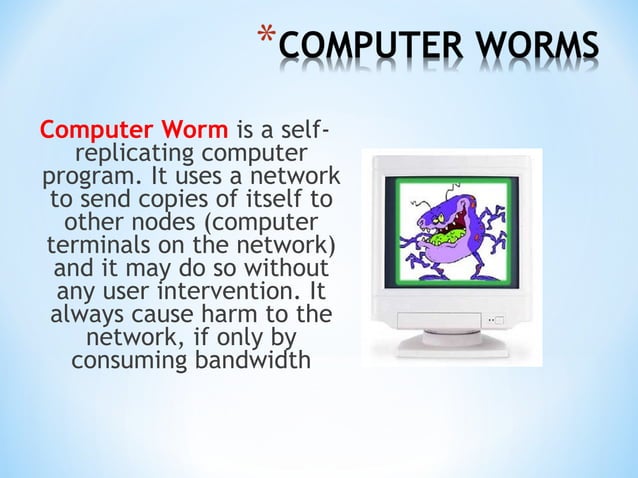 *COMPUTER WORMS

Computer Worm is a self-replicating computer program. It uses a network to send copies of itself to other nodes (computer terminals on the network) and it may do so without any user intervention. It always cause harm to the network, if only by consuming bandwidth